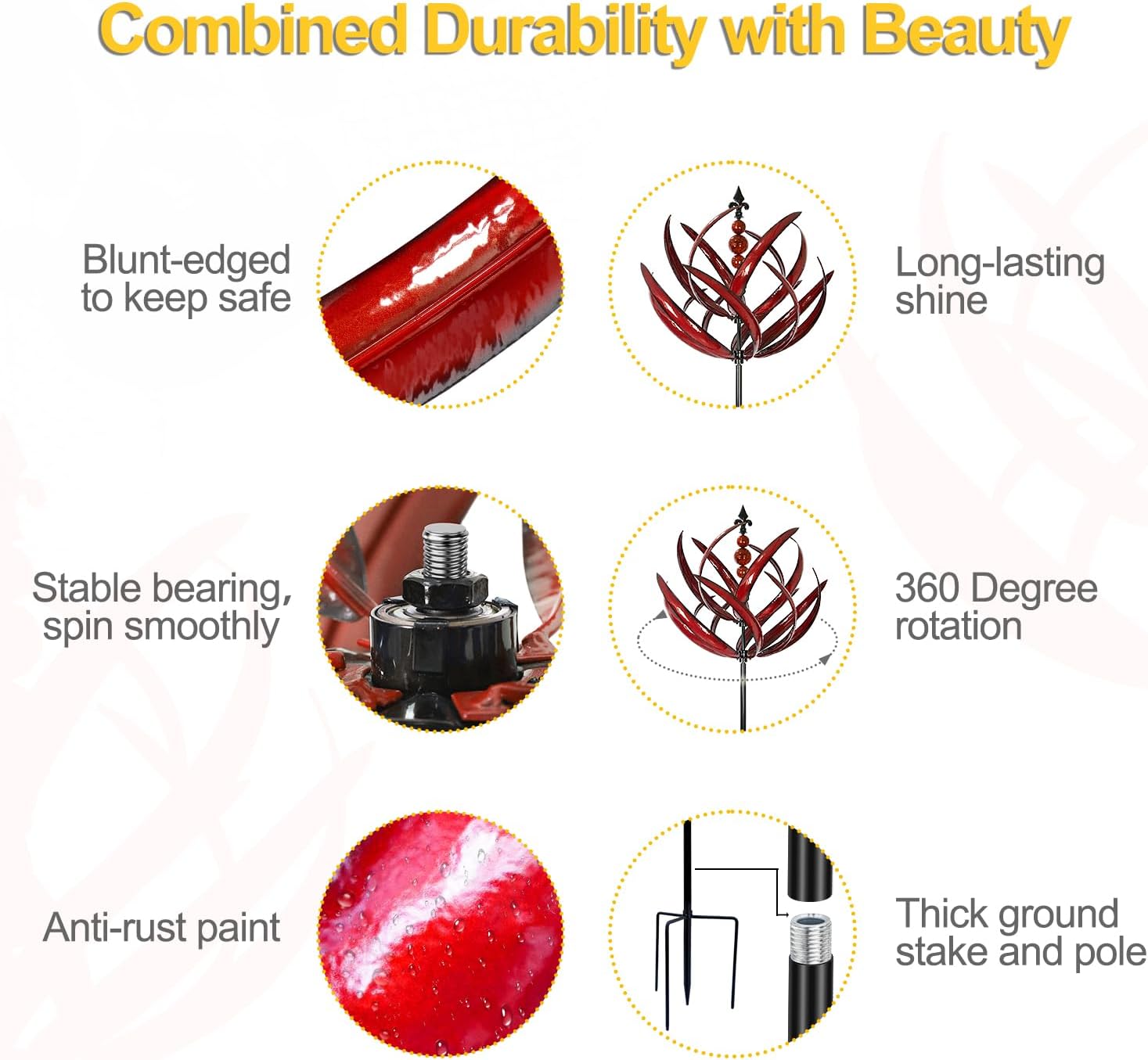 Combined Durability with Beauty

Blunt-edged to keep safe

Long-lasting shine

Stable bearing, spin smoothly

360 Degree rotation

Anti-rust paint

Thick ground stake and pole